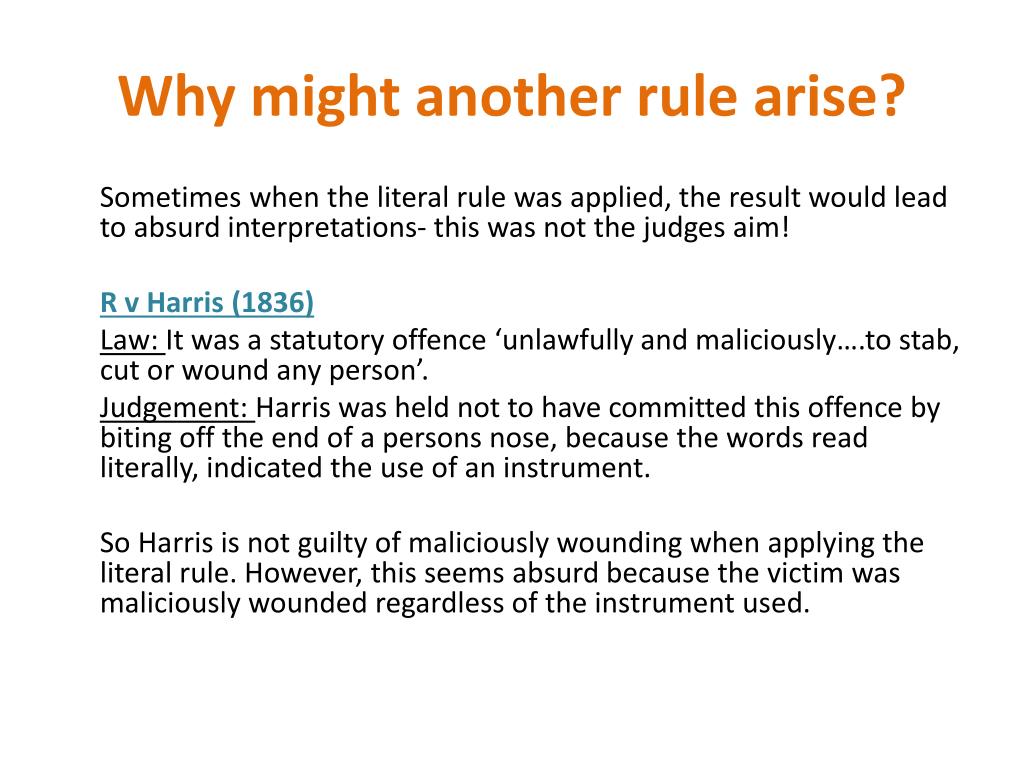 Why might another rule arise?

Sometimes when the literal rule was applied, the result would lead to absurd interpretations- this was not the judges aim!

R v Harris (1836)
Law: It was a statutory offence ‘unlawfully and maliciously….to stab, cut or wound any person’.
Judgement: Harris was held not to have committed this offence by biting off the end of a persons nose, because the words read literally, indicated the use of an instrument.

So Harris is not guilty of maliciously wounding when applying the literal rule. However, this seems absurd because the victim was maliciously wounded regardless of the instrument used.